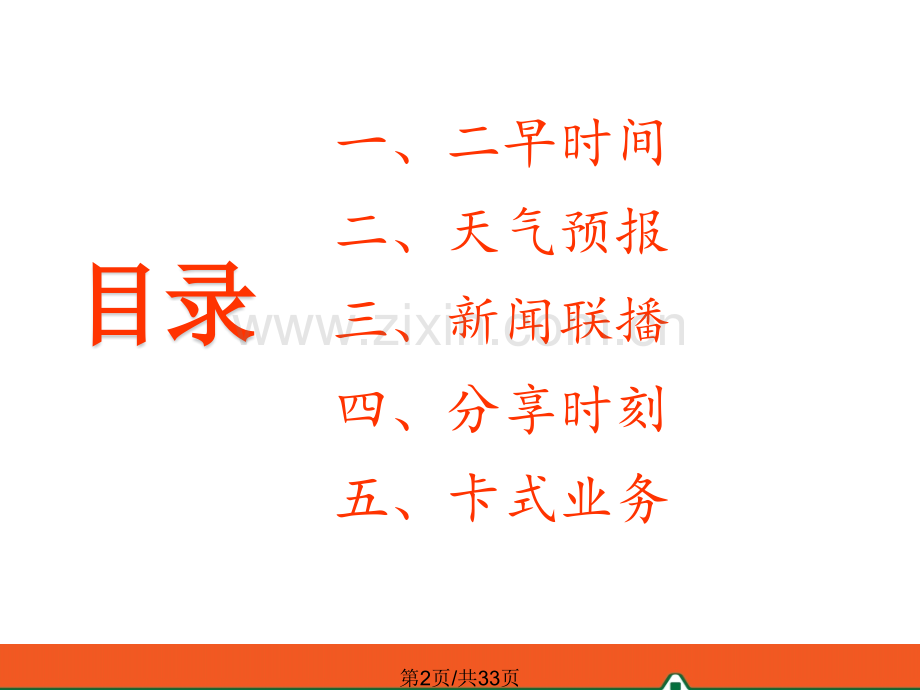 目录

一、二早时间

二、天气预报

三、新闻联播

四、分享时刻

五、卡式业务

www.zixin.com.cn

第2页/共33页